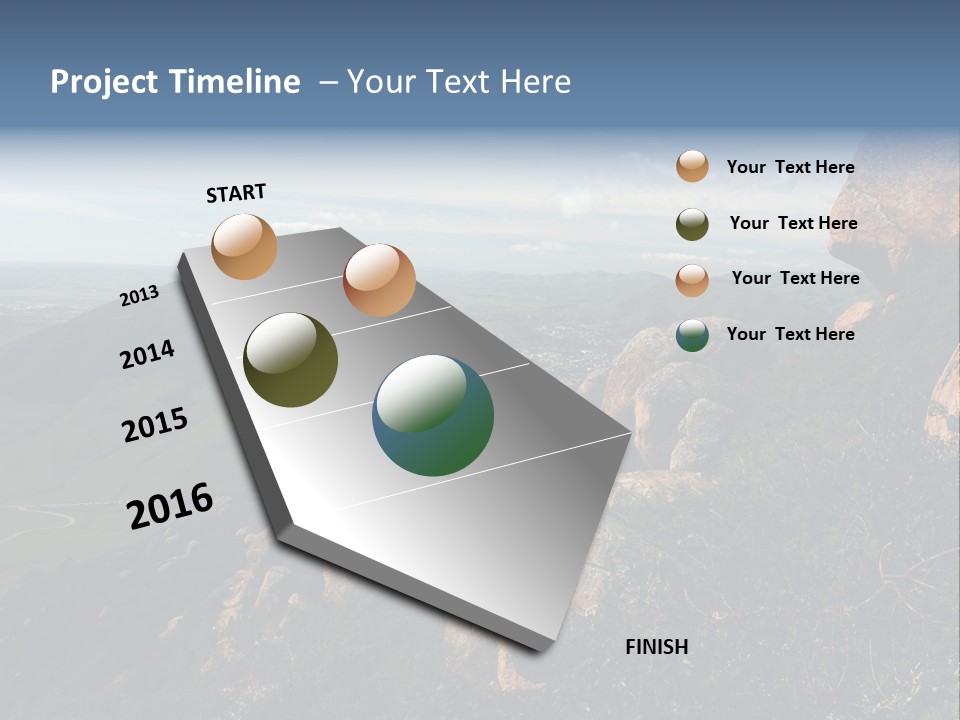 Project Timeline – Your Text Here

START

2013

2014

2015

2016

Your Text Here

Your Text Here

Your Text Here

Your Text Here

FINISH